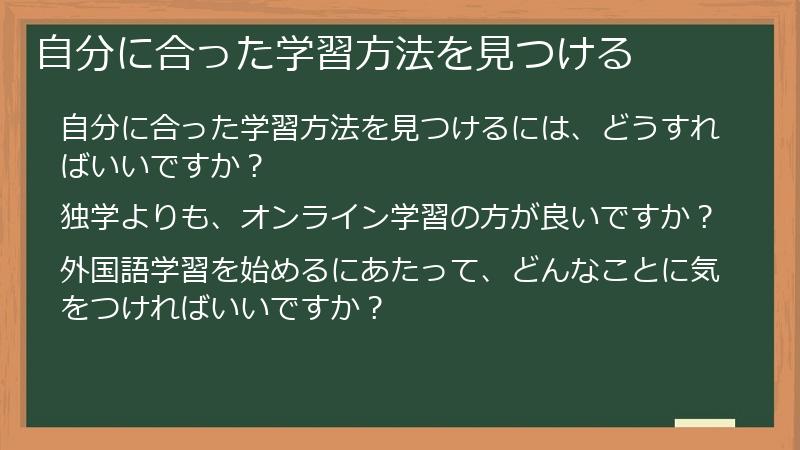 自分に合った学習方法を見つける

自分に合った学習方法を見つけるには、どうすればいいですか？

独学よりも、オンライン学習の方が良いですか？

外国語学習を始めるにあたって、どんなことに気をつければいいですか？